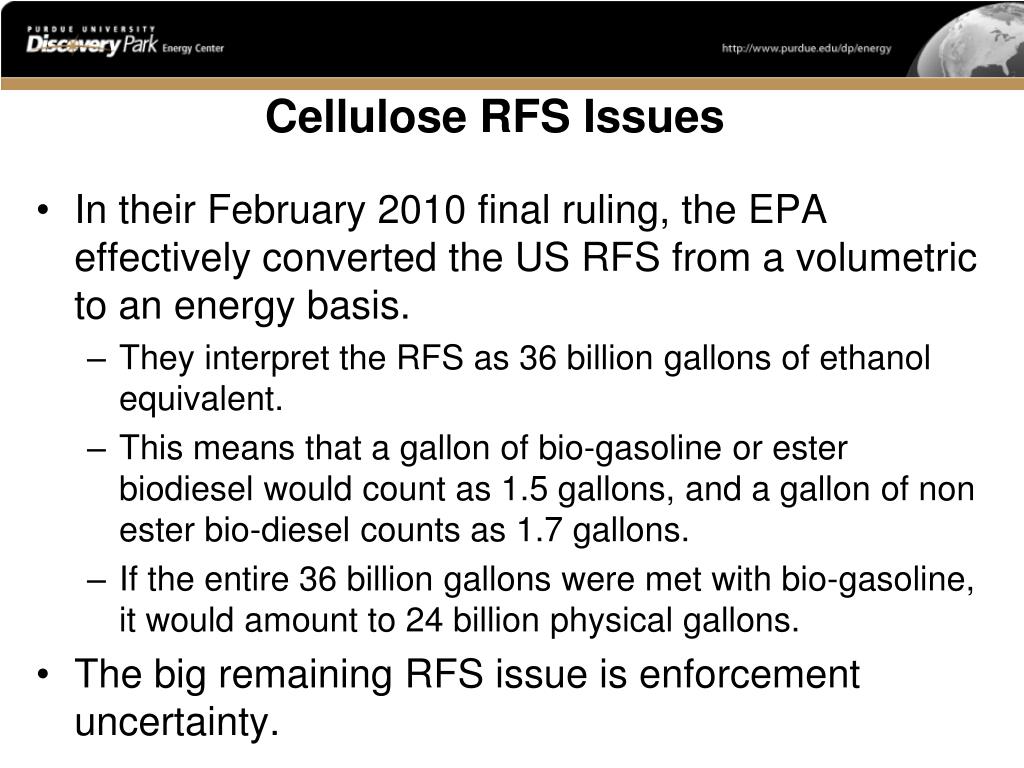 PURDUE UNIVERSITY
Discovery Park Energy Center

http://www.purdue.edu/dp/energy

Cellulose RFS Issues

• In their February 2010 final ruling, the EPA effectively converted the US RFS from a volumetric to an energy basis.
– They interpret the RFS as 36 billion gallons of ethanol equivalent.
– This means that a gallon of bio-gasoline or ester biodiesel would count as 1.5 gallons, and a gallon of non ester bio-diesel counts as 1.7 gallons.
– If the entire 36 billion gallons were met with bio-gasoline, it would amount to 24 billion physical gallons.
• The big remaining RFS issue is enforcement uncertainty.